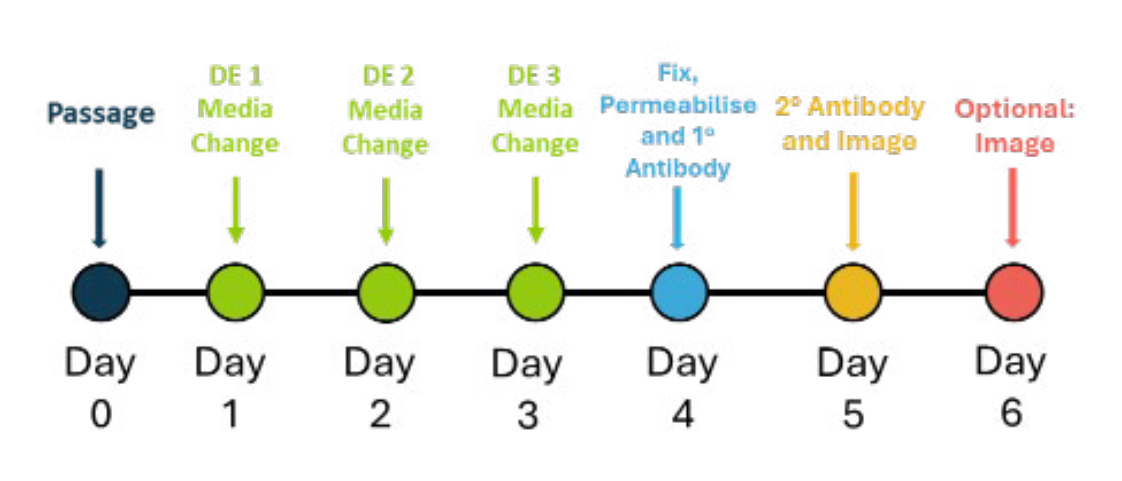 Passage

DE 1 Media Change

DE 2 Media Change

DE 3 Media Change

Fix, Permeabilise and 1° Antibody

2° Antibody and Image

Optional: Image

Day 0

Day 1

Day 2

Day 3

Day 4

Day 5

Day 6